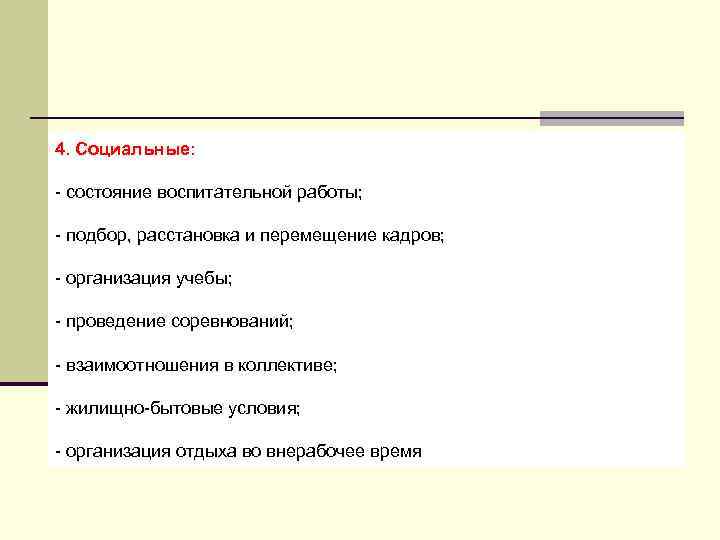 4. Социальные:

- состояние воспитательной работы;

- подбор, расстановка и перемещение кадров;

- организация учебы;

- проведение соревнований;

- взаимоотношения в коллективе;

- жилищно-бытовые условия;

- организация отдыха во внерабочее время